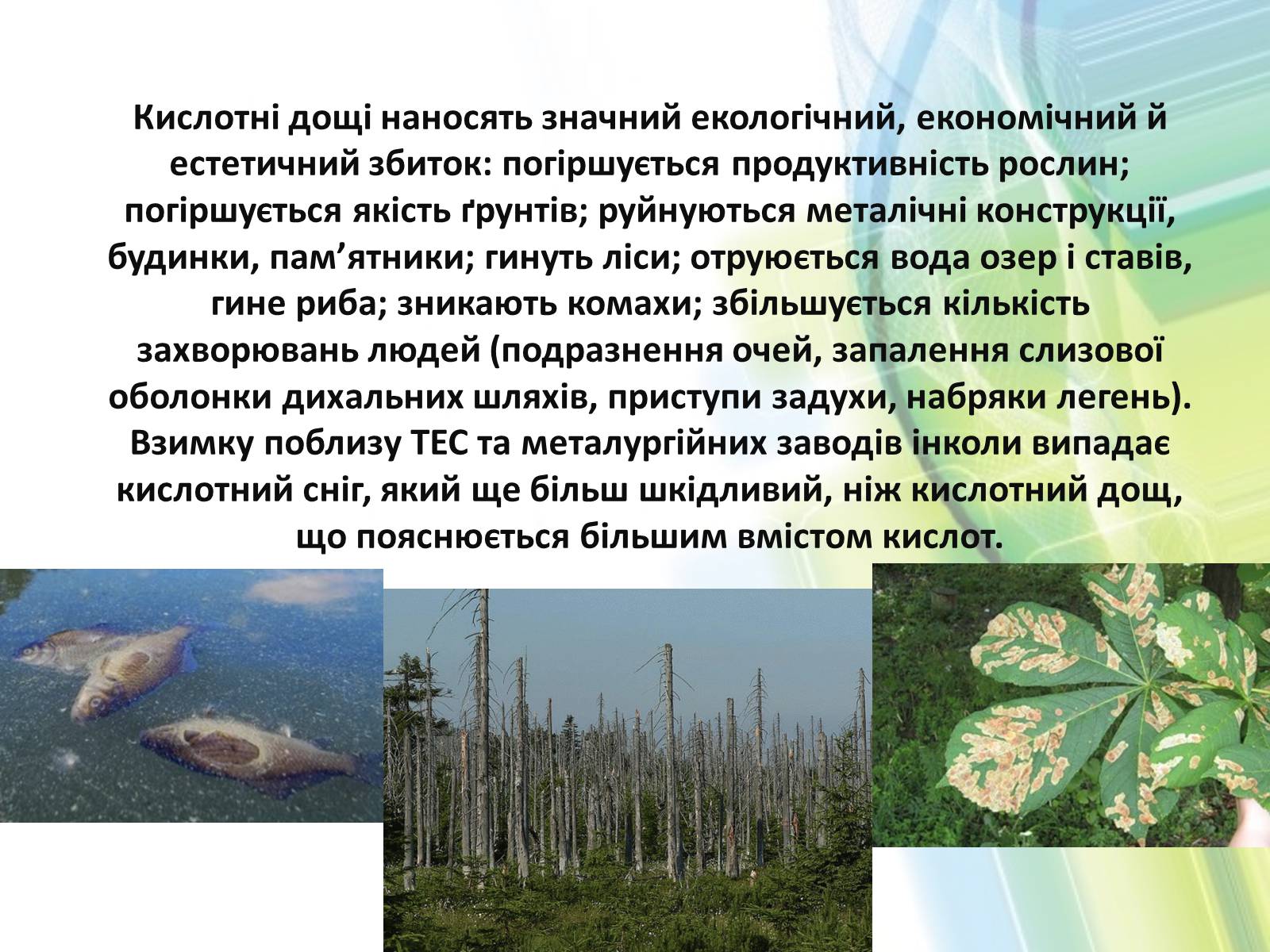 Кислотні дощі наносять значний екологічний, економічний й естетичний збиток: погіршується продуктивність рослин; погіршується якість ґрунтів; руйнуються металічні конструкції, будинки, пам’ятники; гинуть ліси; отруюється вода озер і ставів, гине риба; зникають комахи; збільшується кількість захворювань людей (подразнення очей, запалення слизової оболонки дихальних шляхів, приступи задухи, набряки легень). Взимку поблизу ТЕС та металургійних заводів інколи випадає кислотний сніг, який ще більш шкідливий, ніж кислотний дощ, що пояснюється більшим вмістом кислот.